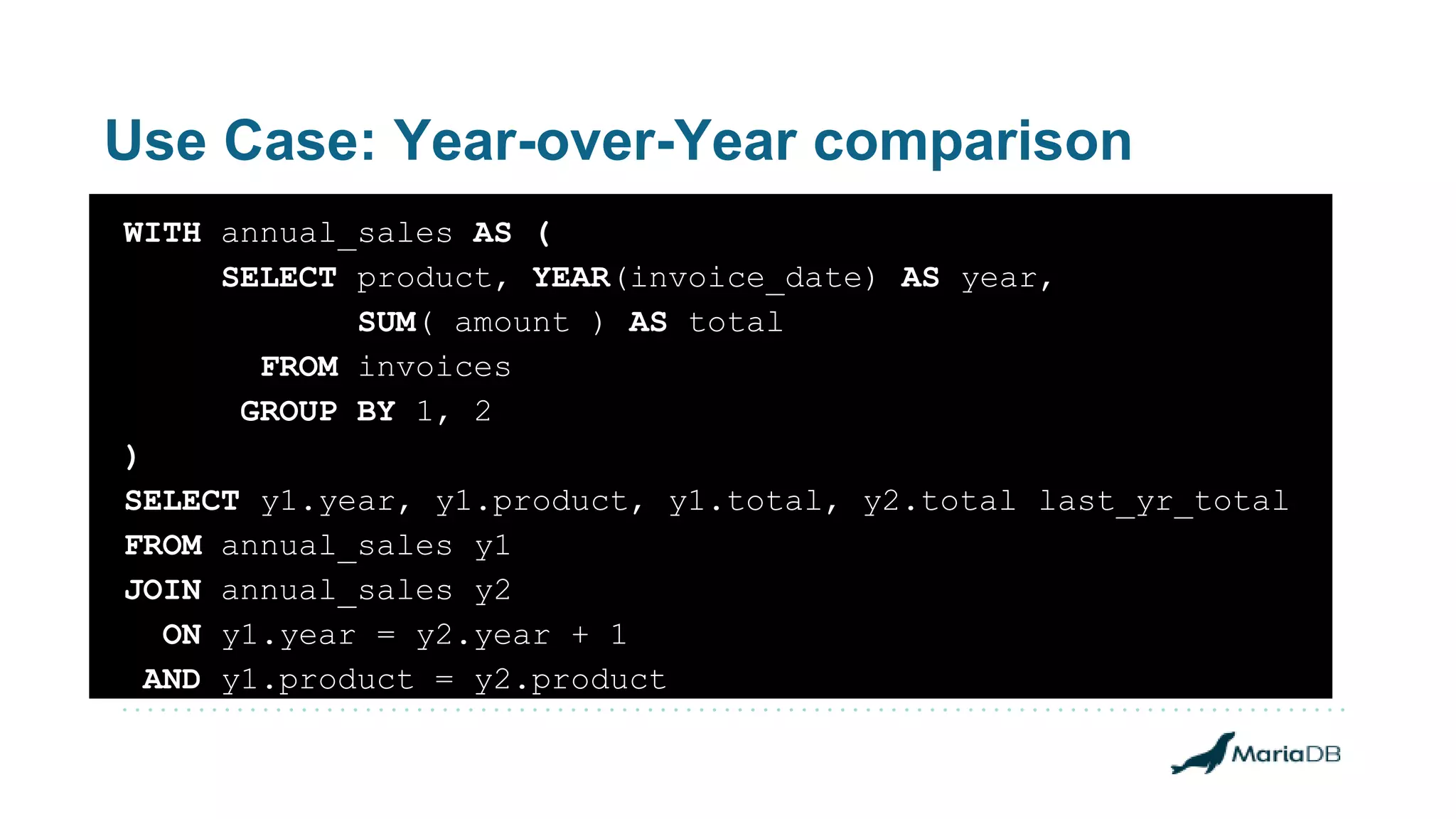 Use Case: Year-over-Year comparison

WITH annual_sales AS (
      SELECT product, YEAR(invoice_date) AS year,
             SUM( amount ) AS total
        FROM invoices
       GROUP BY 1, 2
)
SELECT y1.year, y1.product, y1.total, y2.total last_yr_total
FROM annual_sales y1
JOIN annual_sales y2
  ON y1.year = y2.year + 1
 AND y1.product = y2.product

MariaDB